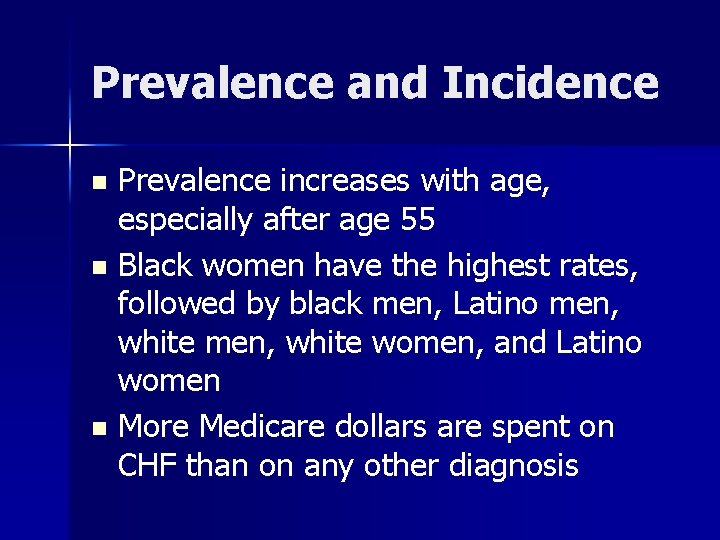 Prevalence and Incidence

- Prevalence increases with age, especially after age 55
- Black women have the highest rates, followed by black men, Latino men, white men, white women, and Latino women
- More Medicare dollars are spent on CHF than on any other diagnosis